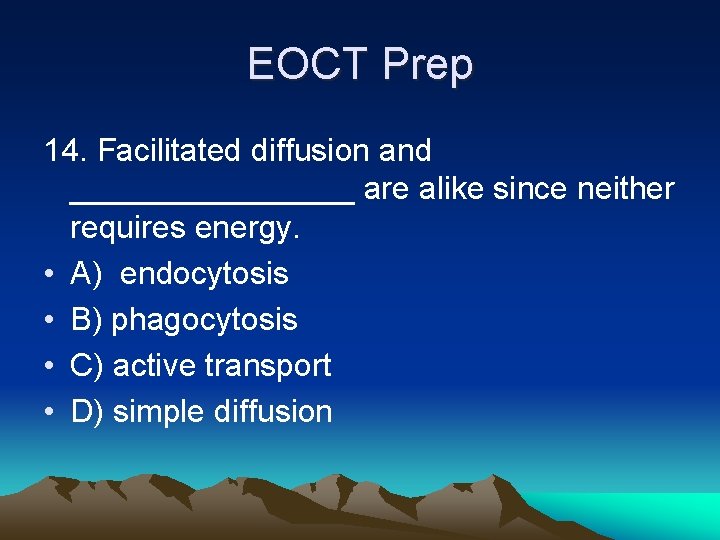 EOCT Prep

14. Facilitated diffusion and ________________ are alike since neither requires energy.

• A) endocytosis
• B) phagocytosis
• C) active transport
• D) simple diffusion